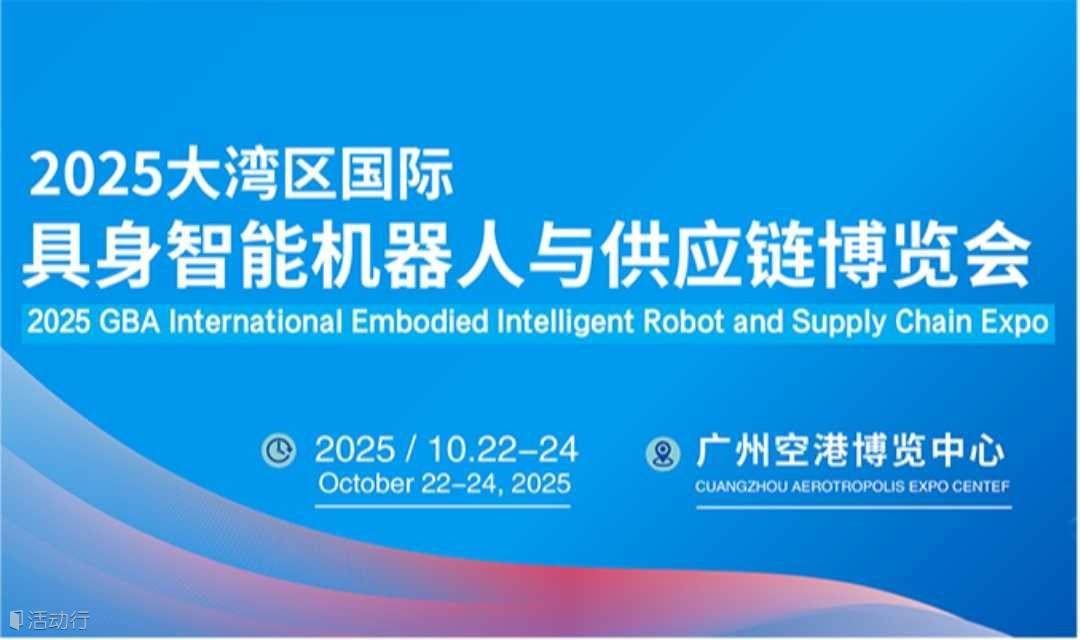 2025大湾区国际
具身智能机器人与供应链博览会
2025 GBA International Embodied Intelligent Robot and Supply Chain Expo

2025 / 10.22-24
October 22-24, 2025

广州空港博览中心
CUANGZHOU AEROTROPOLIS EXPO CENTEF

活动行